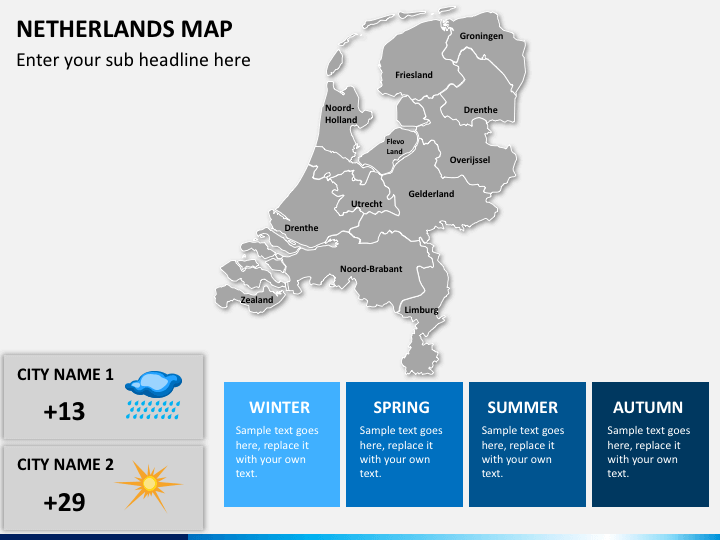 NETHERLANDS MAP

Enter your sub headline here

Groningen
Friesland
Drenthe
Noord-Holland
Flevo Land
Overijssel
Gelderland
Utrecht
Drenthe
Noord-Brabant
Zealand
Limburg

CITY NAME 1
+13

CITY NAME 2
+29

WINTER
Sample text goes here, replace it with your own text.

SPRING
Sample text goes here, replace it with your own text.

SUMMER
Sample text goes here, replace it with your own text.

AUTUMN
Sample text goes here, replace it with your own text.